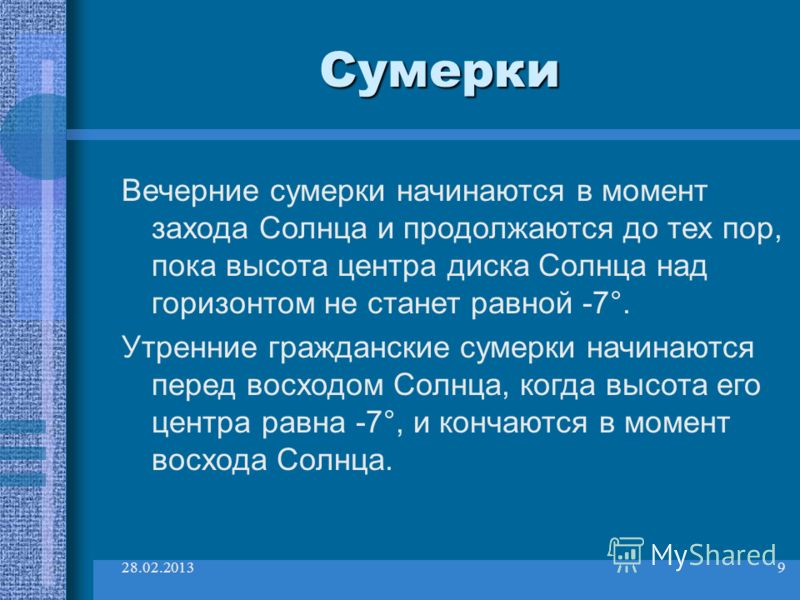 Сумерки

Вечерние сумерки начинаются в момент захода Солнца и продолжаются до тех пор, пока высота центра диска Солнца над горизонтом не станет равной -7°.

Утренние гражданские сумерки начинаются перед восходом Солнца, когда высота его центра равна -7°, и кончаются в момент восхода Солнца.

28.02.2013

MyShared

9